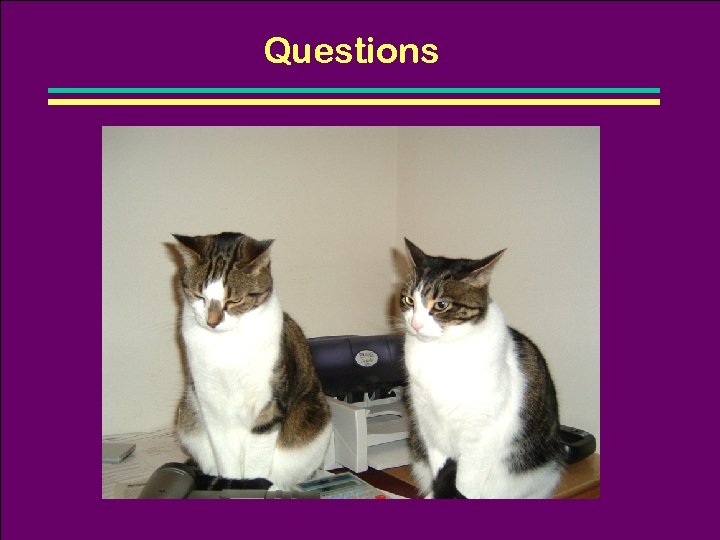 Questions